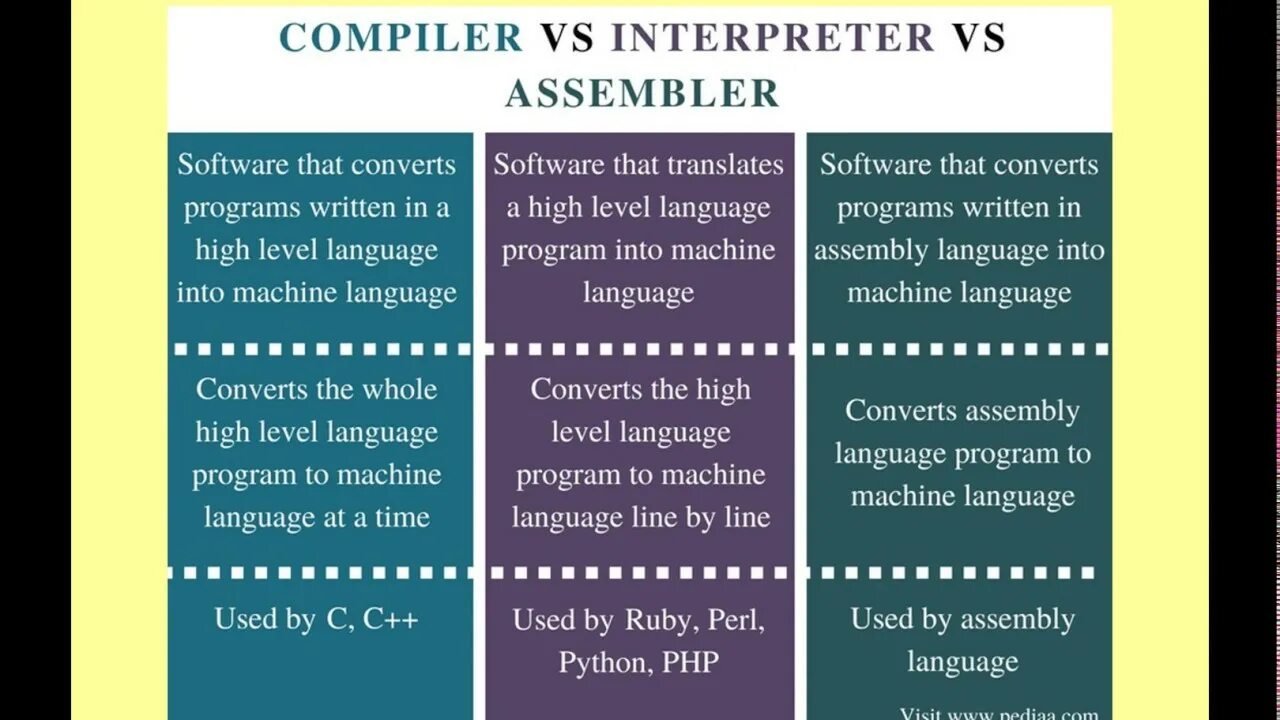 COMPILER VS INTERPRETER VS ASSEMBLER

Software that converts programs written in a high level language into machine language

Converts the whole high level language program to machine language at a time

Used by C, C++

Software that translates a high level language program into machine language

Converts the high level language program to machine language line by line

Used by Ruby, Perl, Python, PHP

Software that converts programs written in assembly language into machine language

Converts assembly language program to machine language

Used by assembly language

Visit www.pediaa.com